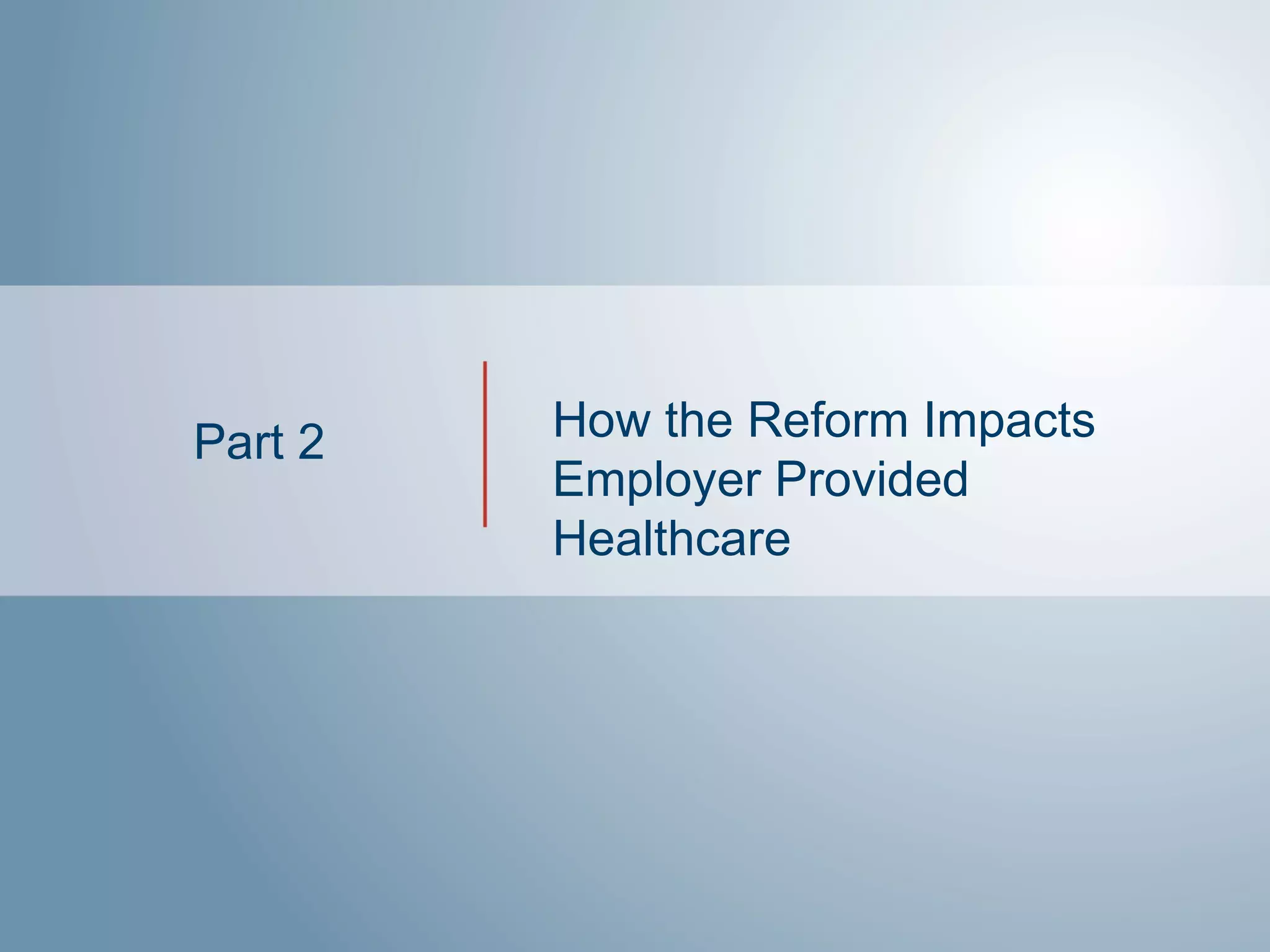 Part 2

How the Reform Impacts Employer Provided Healthcare